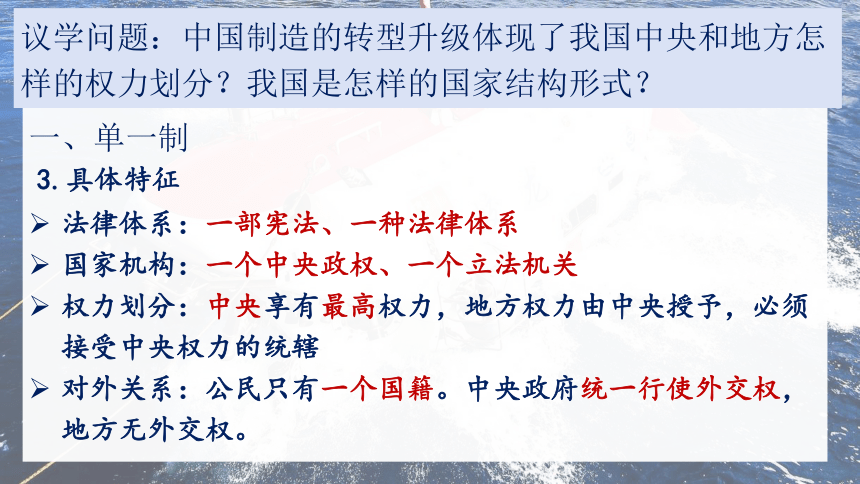 议学问题：中国制造的转型升级体现了我国中央和地方怎样的权力划分？我国是怎样的国家结构形式？

一、单一制

3. 具体特征

➢ 法律体系：一部宪法、一种法律体系

➢ 国家机构：一个中央政权、一个立法机关

➢ 权力划分：中央享有最高权力，地方权力由中央授予，必须接受中央权力的统辖

➢ 对外关系：公民只有一个国籍。中央政府统一行使外交权，地方无外交权。